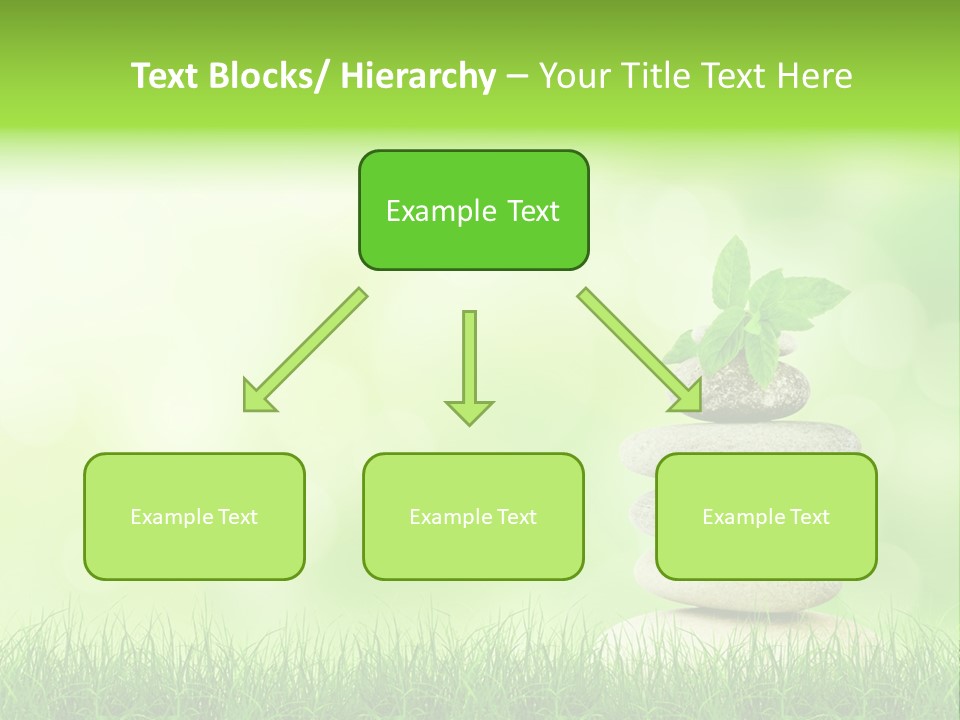 Text Blocks/ Hierarchy – Your Title Text Here

Example Text

Example Text

Example Text

Example Text